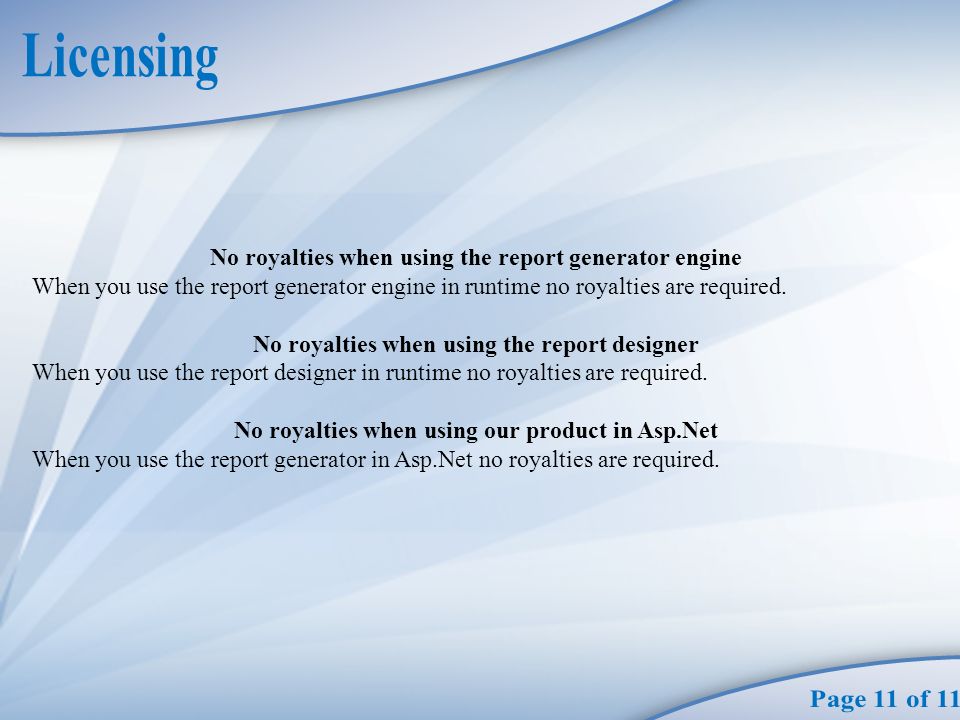 Licensing

No royalties when using the report generator engine
When you use the report generator engine in runtime no royalties are required.

No royalties when using the report designer
When you use the report designer in runtime no royalties are required.

No royalties when using our product in Asp.Net
When you use the report generator in Asp.Net no royalties are required.

Page 11 of 11